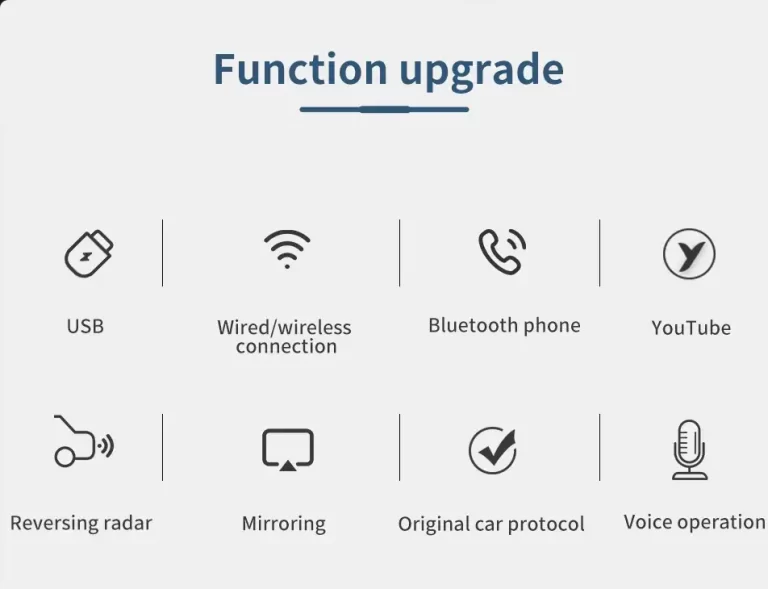 Function upgrade

USB

Wired/wireless connection

Bluetooth phone

YouTube

Reversing radar

Mirroring

Original car protocol

Voice operation